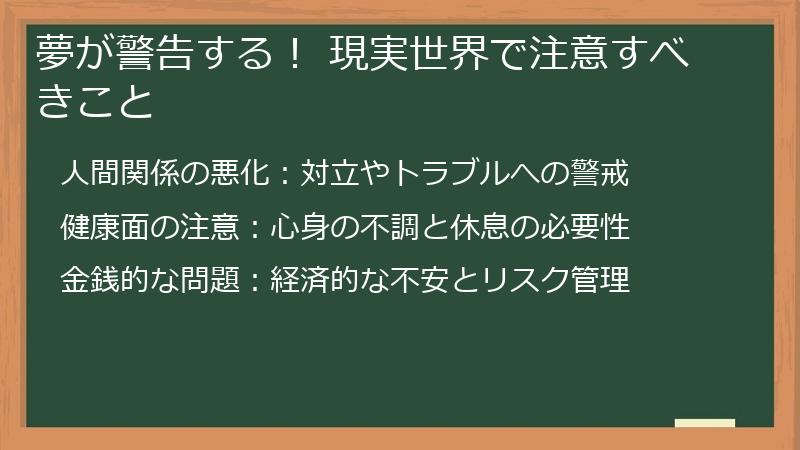 夢が警告する！ 現実世界で注意すべきこと

人間関係の悪化：対立やトラブルへの警戒

健康面の注意：心身の不調と休息の必要性

金銭的な問題：経済的な不安とリスク管理